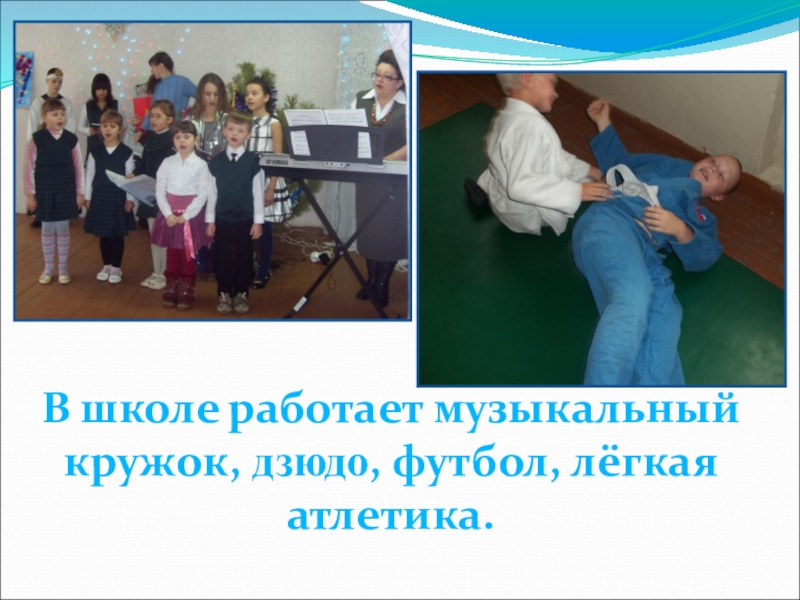 В школе работает музыкальный кружок, дзюдо, футбол, лёгкая атлетика.